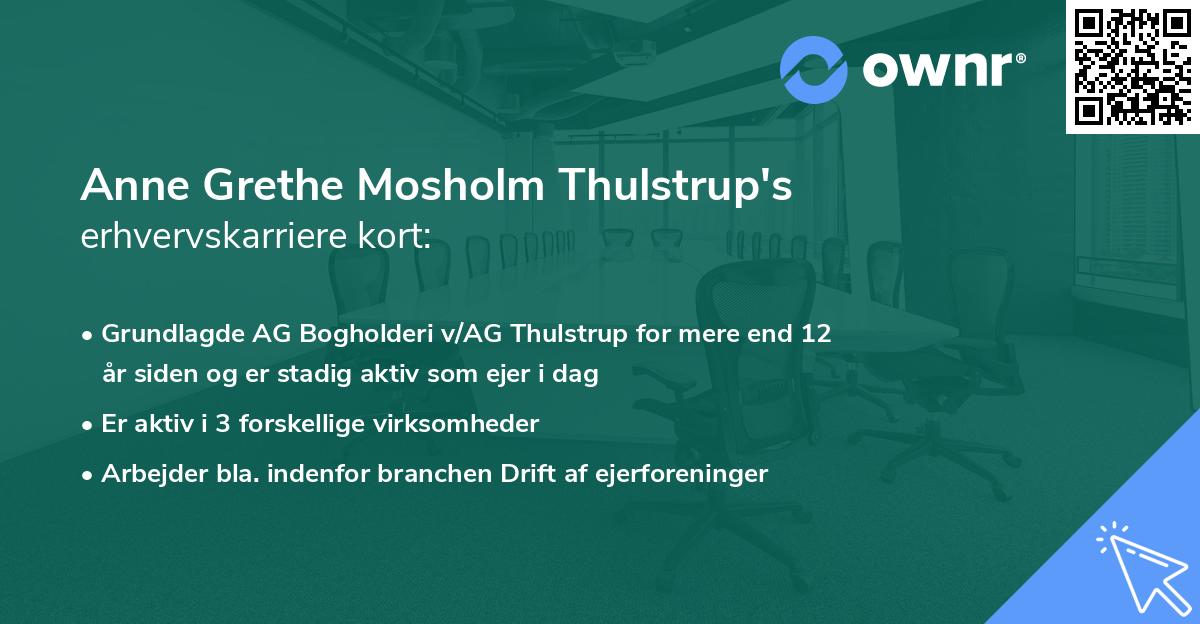 ownr®

Anne Grethe Mosholm Thulstrup's
erhvervskarriere kort:

• Grundlagde AG Bogholderi v/AG Thulstrup for mere end 12 år siden og er stadig aktiv som ejer i dag
• Er aktiv i 3 forskellige virksomheder
• Arbejder bla. indenfor branchen Drift af ejerforeninger